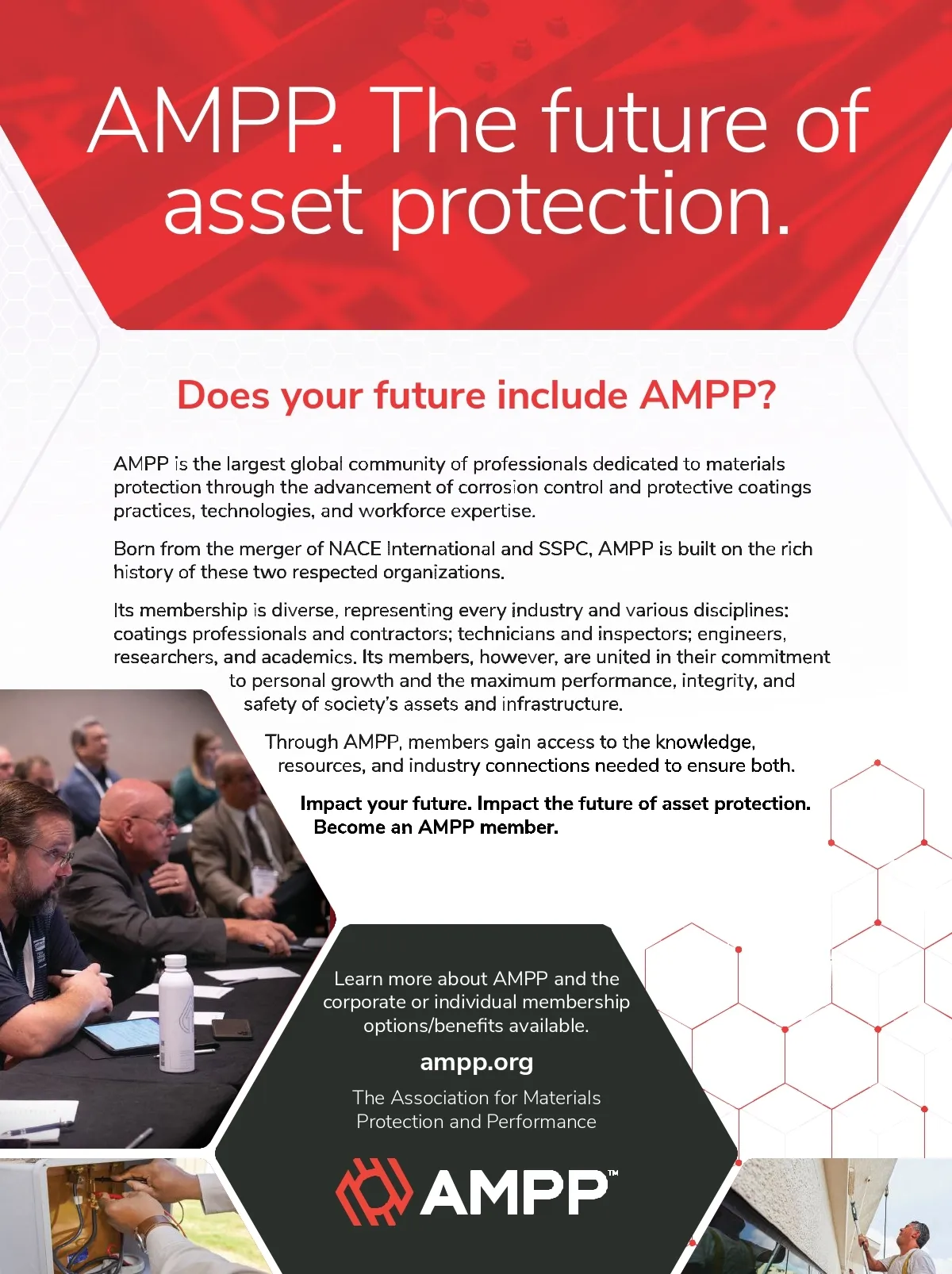 AMPP. The future of asset protection.

Does your future include AMPP?

AMPP is the largest global community of professionals dedicated to materials protection through the advancement of corrosion control and protective coatings practices, technologies, and workforce expertise.

Born from the merger of NACE International and SSPC, AMPP is built on the rich history of these two respected organizations.

Its membership is diverse, representing every industry and various disciplines: coatings professionals and contractors; technicians and inspectors; engineers, researchers, and academics. Its members, however, are united in their commitment to personal growth and the maximum performance, integrity, and safety of society's assets and infrastructure.

Through AMPP, members gain access to the knowledge, resources, and industry connections needed to ensure both.

Impact your future. Impact the future of asset protection. Become an AMPP member.

Learn more about AMPP and the corporate or individual membership options/benefits available.

ampp.org

The Association for Materials Protection and Performance

AMPP™